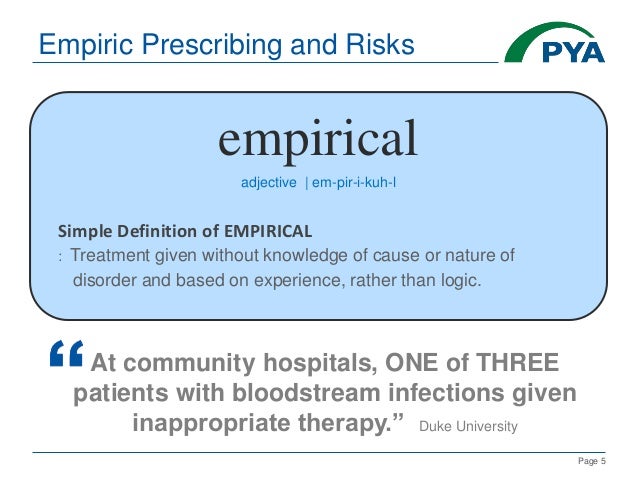 Empiric Prescribing and Risks

PYA

empirical

adjective | em-pir-i-kuh-l

Simple Definition of EMPIRICAL
: Treatment given without knowledge of cause or nature of disorder and based on experience, rather than logic.

“At community hospitals, ONE of THREE patients with bloodstream infections given inappropriate therapy.” Duke University

Page 5